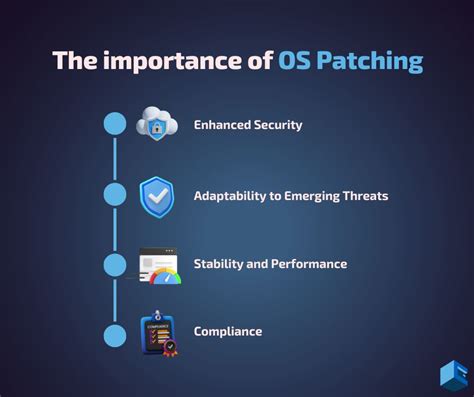 The importance of OS Patching

Enhanced Security

Adaptability to Emerging Threats

Stability and Performance

COMPLIANCE

Compliance